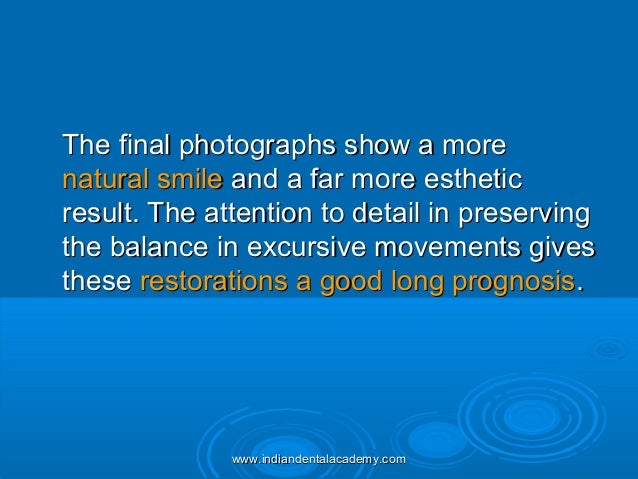 The final photographs show a more natural smile and a far more esthetic result. The attention to detail in preserving the balance in excursive movements gives these restorations a good long prognosis.

www.indiandentalacademy.com